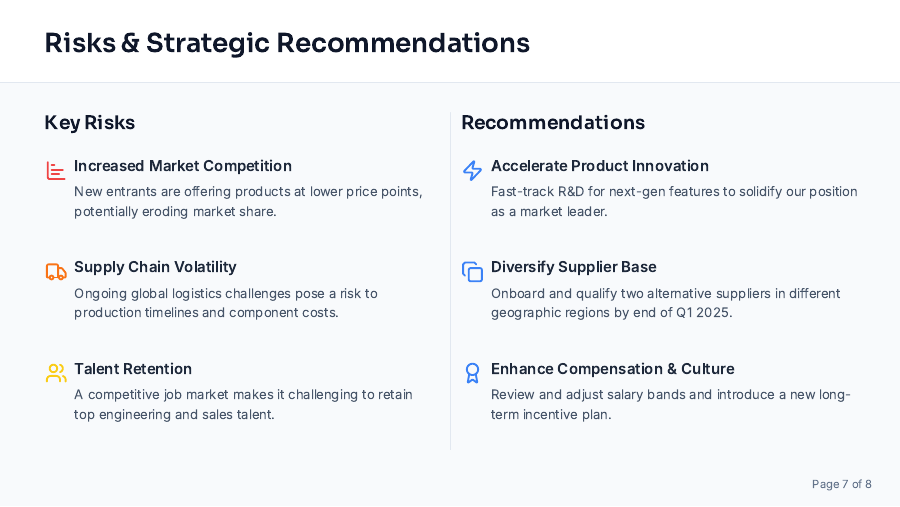 Risks & Strategic Recommendations

Key Risks

Increased Market Competition
New entrants are offering products at lower price points, potentially eroding market share.

Supply Chain Volatility
Ongoing global logistics challenges pose a risk to production timelines and component costs.

Talent Retention
A competitive job market makes it challenging to retain top engineering and sales talent.

Recommendations

Accelerate Product Innovation
Fast-track R&D for next-gen features to solidify our position as a market leader.

Diversify Supplier Base
Onboard and qualify two alternative suppliers in different geographic regions by end of Q1 2025.

Enhance Compensation & Culture
Review and adjust salary bands and introduce a new long-term incentive plan.

Page 7 of 8